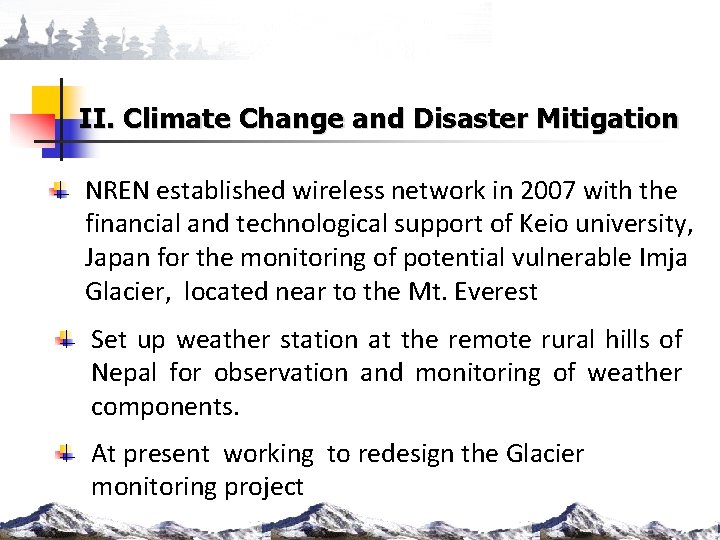 II. Climate Change and Disaster Mitigation

NREN established wireless network in 2007 with the financial and technological support of Keio university, Japan for the monitoring of potential vulnerable Imja Glacier, located near to the Mt. Everest

Set up weather station at the remote rural hills of Nepal for observation and monitoring of weather components.

At present working to redesign the Glacier monitoring project